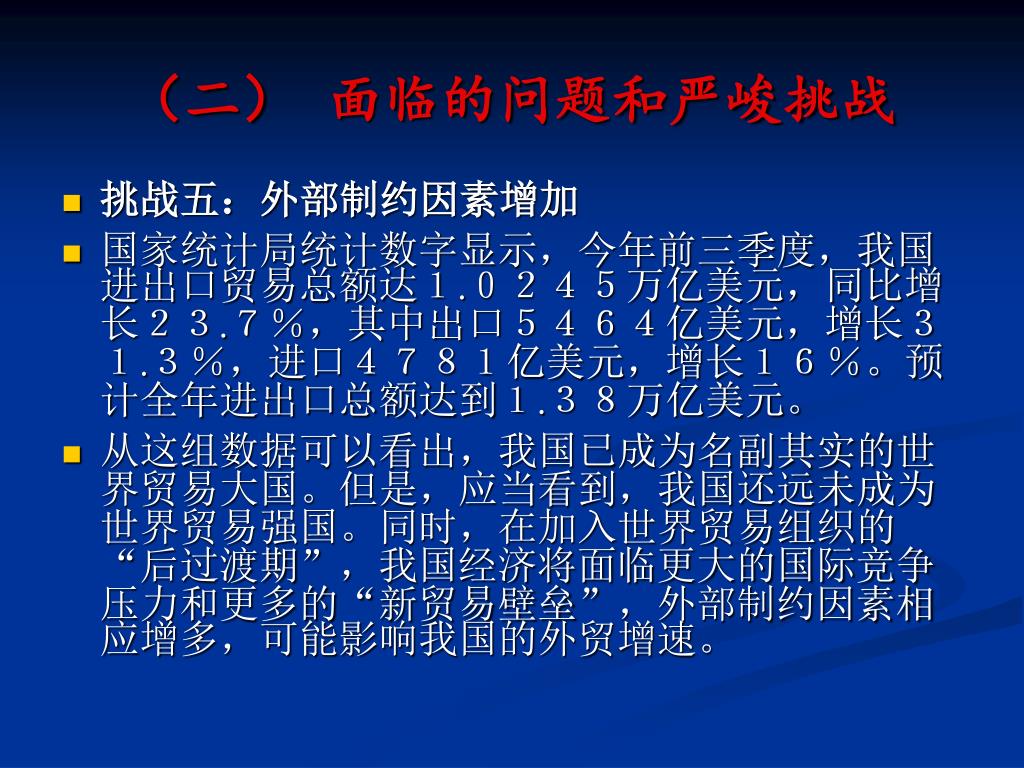 （二） 面临的问题和严峻挑战

挑战五：外部制约因素增加

国家统计局统计数字显示，今年前三季度，我国进出口贸易总额达１.０２４５万亿美元，同比增长２３.７％，其中出口５４６４亿美元，增长３１.３％，进口４７８１亿美元，增长１６％。预计全年进出口总额达到１.３８万亿美元。

从这组数据可以看出，我国已成为名副其实的世界贸易大国。但是，应当看到，我国还远未成为世界贸易强国。同时，在加入世界贸易组织的“后过渡期”，我国经济将面临更大的国际竞争压力和更多的“新贸易壁垒”，外部制约因素相应增多，可能影响我国的外贸增速。